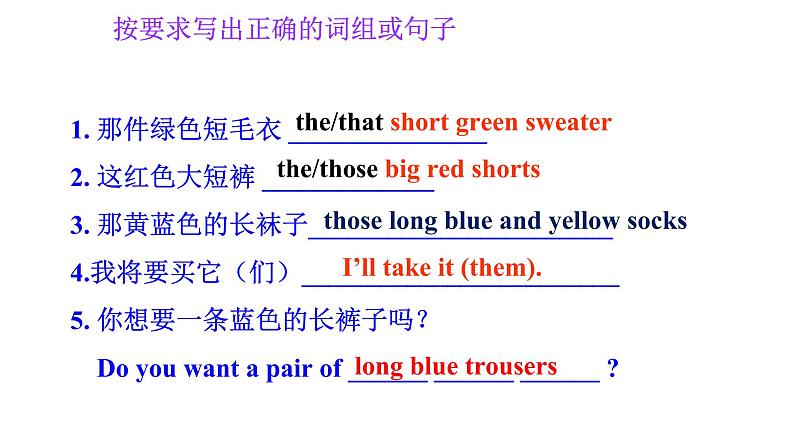 按要求写出正确的词组或句子

1. 那件绿色短毛衣 the/that short green sweater

2. 这红色大短裤 the/those big red shorts

3. 那黄蓝色的长袜子 those long blue and yellow socks

4.我将要买它（们） I'll take it (them).

5. 你想要一条蓝色的长裤子吗？

Do you want a pair of long blue trousers ?